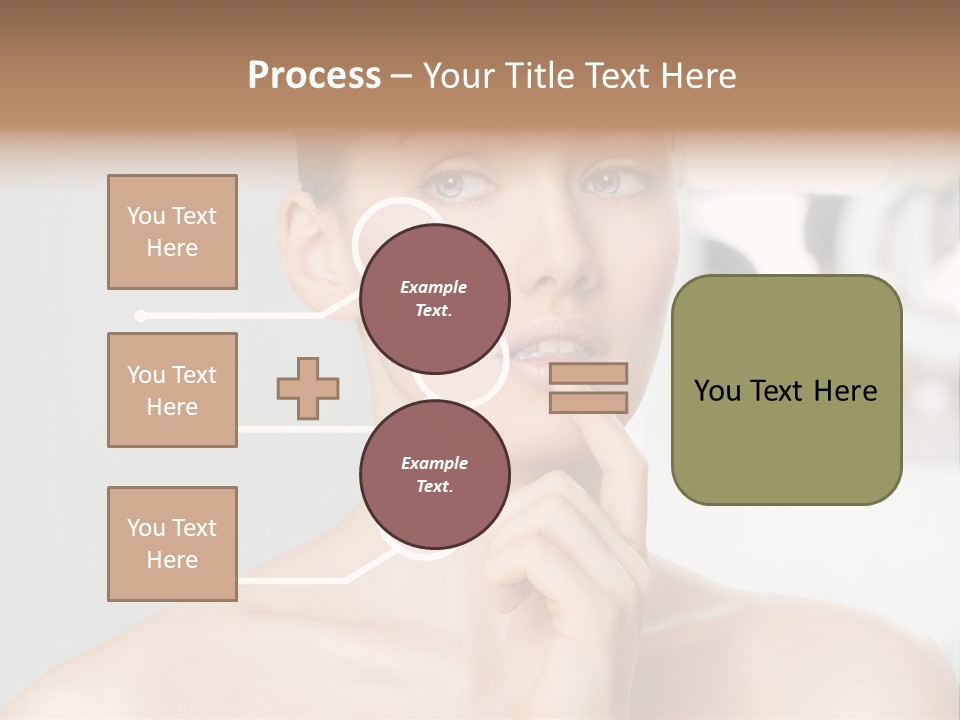 Process – Your Title Text Here

You Text Here

You Text Here

You Text Here

Example Text.

Example Text.

You Text Here